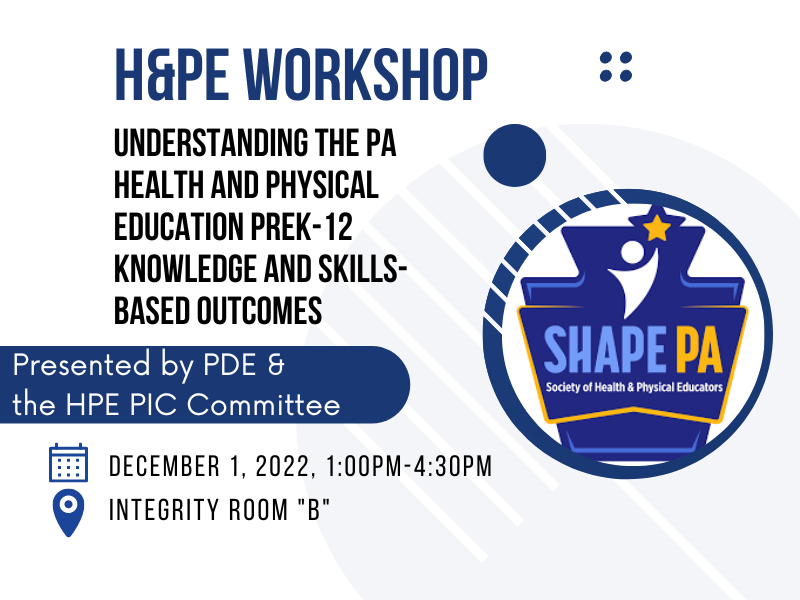 H&PE WORKSHOP

UNDERSTANDING THE PA HEALTH AND PHYSICAL EDUCATION PREK-12 KNOWLEDGE AND SKILLS-BASED OUTCOMES

Presented by PDE & the HPE PIC Committee

DECEMBER 1, 2022, 1:00PM-4:30PM

INTEGRITY ROOM "B"

SHAPE PA
Society of Health & Physical Educators